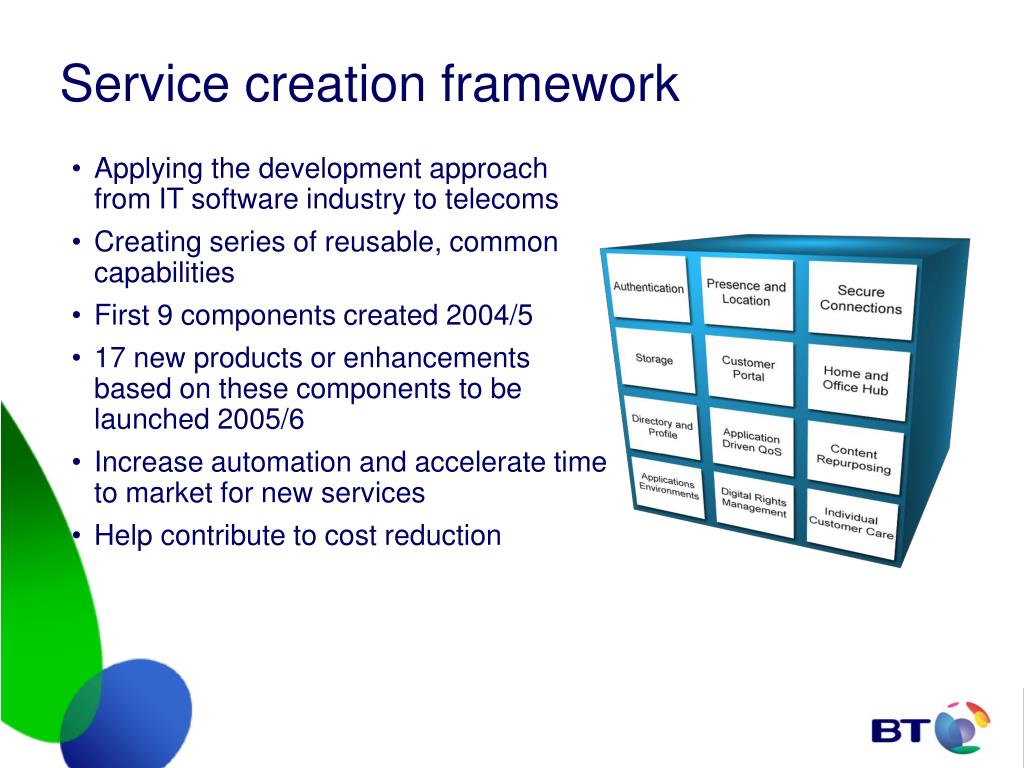 Service creation framework

• Applying the development approach from IT software industry to telecoms
• Creating series of reusable, common capabilities
• First 9 components created 2004/5
• 17 new products or enhancements based on these components to be launched 2005/6
• Increase automation and accelerate time to market for new services
• Help contribute to cost reduction

Authentication
Presence and Location
Secure Connections
Storage
Customer Portal
Home and Office Hub
Directory and Profile
Application Driven QoS
Content Repurposing
Applications Environments
Digital Rights Management
Individual Customer Care

BT